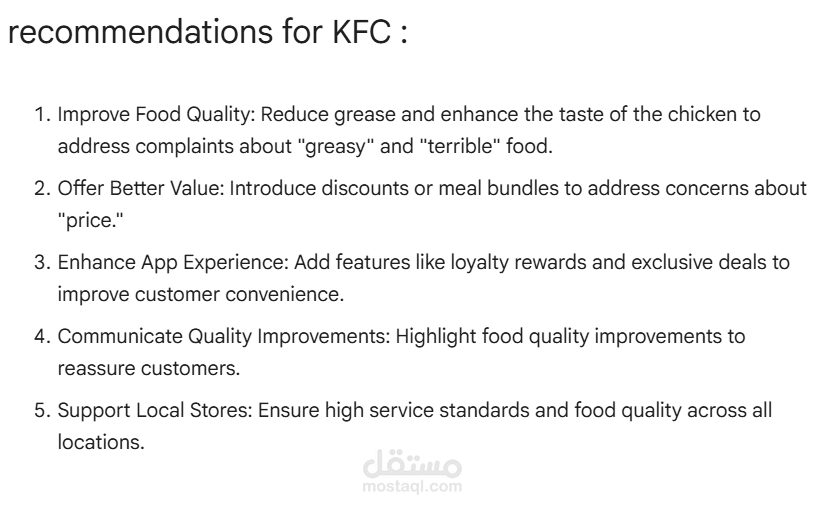 recommendations for KFC :

1. Improve Food Quality: Reduce grease and enhance the taste of the chicken to address complaints about "greasy" and "terrible" food.

2. Offer Better Value: Introduce discounts or meal bundles to address concerns about "price."

3. Enhance App Experience: Add features like loyalty rewards and exclusive deals to improve customer convenience.

4. Communicate Quality Improvements: Highlight food quality improvements to reassure customers.

5. Support Local Stores: Ensure high service standards and food quality across all locations.

مستقل
mostaql.com